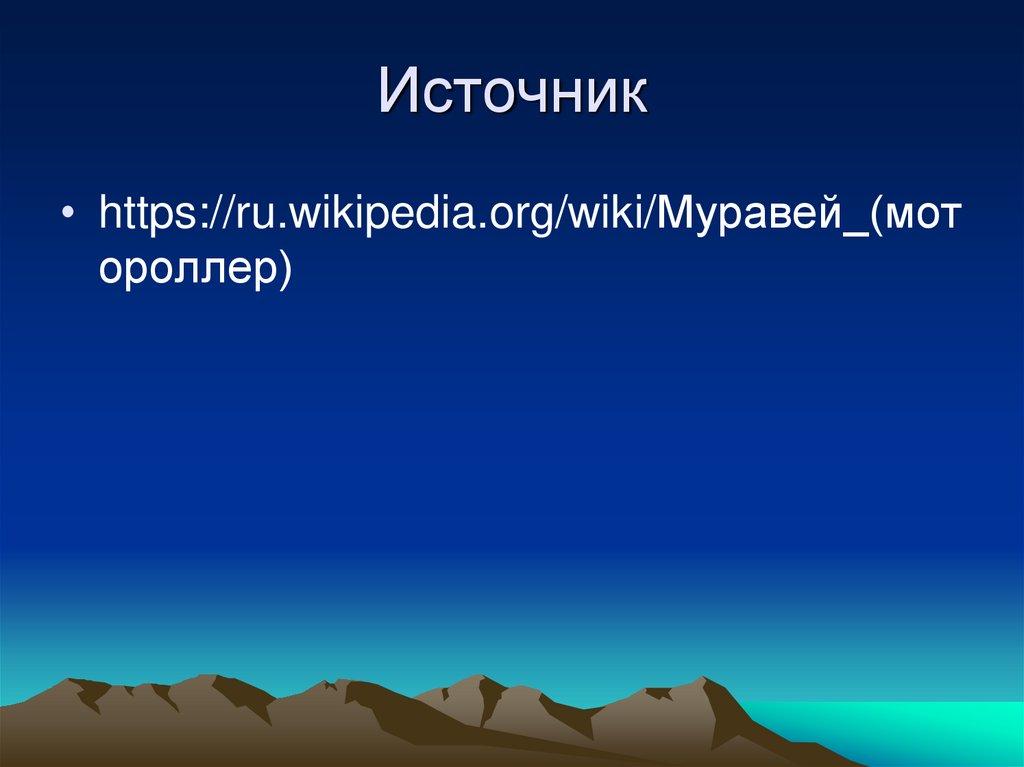 Источник

• https://ru.wikipedia.org/wiki/Муравей_(мотороллер)